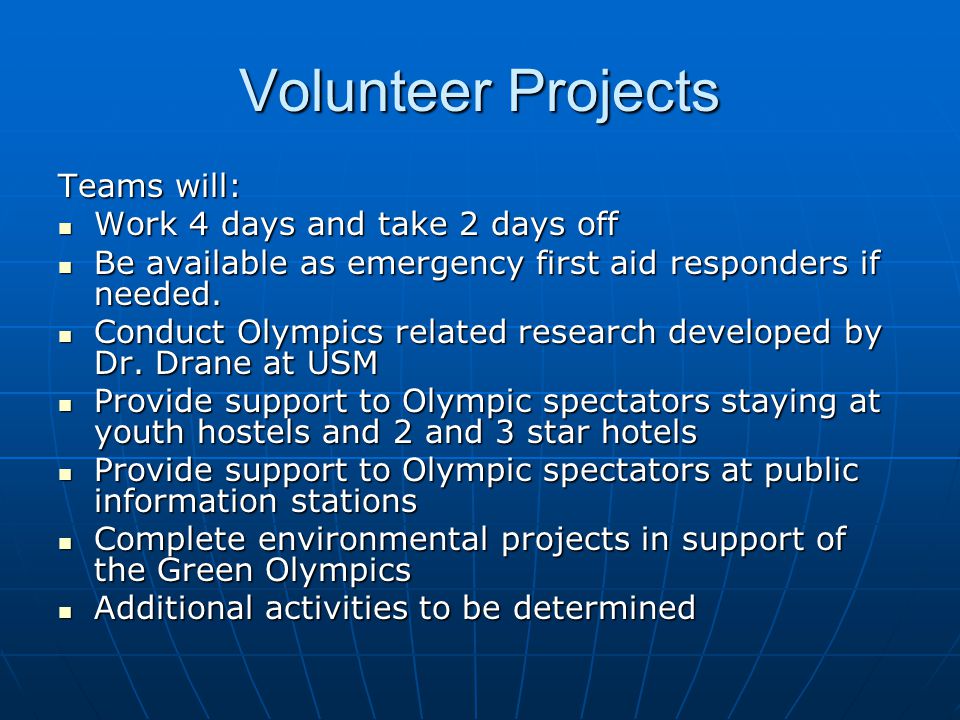 Volunteer Projects

Teams will:

- Work 4 days and take 2 days off
- Be available as emergency first aid responders if needed.
- Conduct Olympics related research developed by Dr. Drane at USM
- Provide support to Olympic spectators staying at youth hostels and 2 and 3 star hotels
- Provide support to Olympic spectators at public information stations
- Complete environmental projects in support of the Green Olympics
- Additional activities to be determined